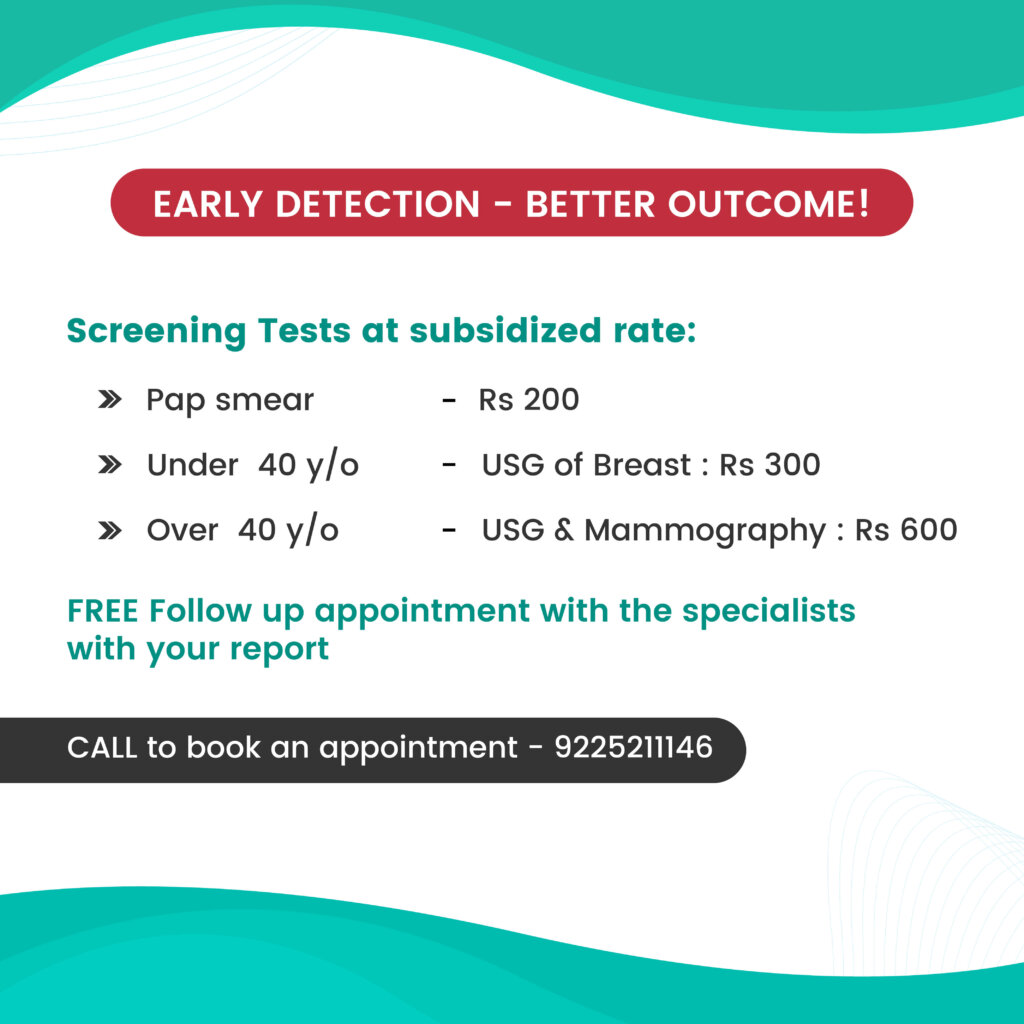 EARLY DETECTION - BETTER OUTCOME!

Screening Tests at subsidized rate:

» Pap smear - Rs 200

» Under 40 y/o - USG of Breast : Rs 300

» Over 40 y/o - USG & Mammography : Rs 600

FREE Follow up appointment with the specialists with your report

CALL to book an appointment - 9225211146